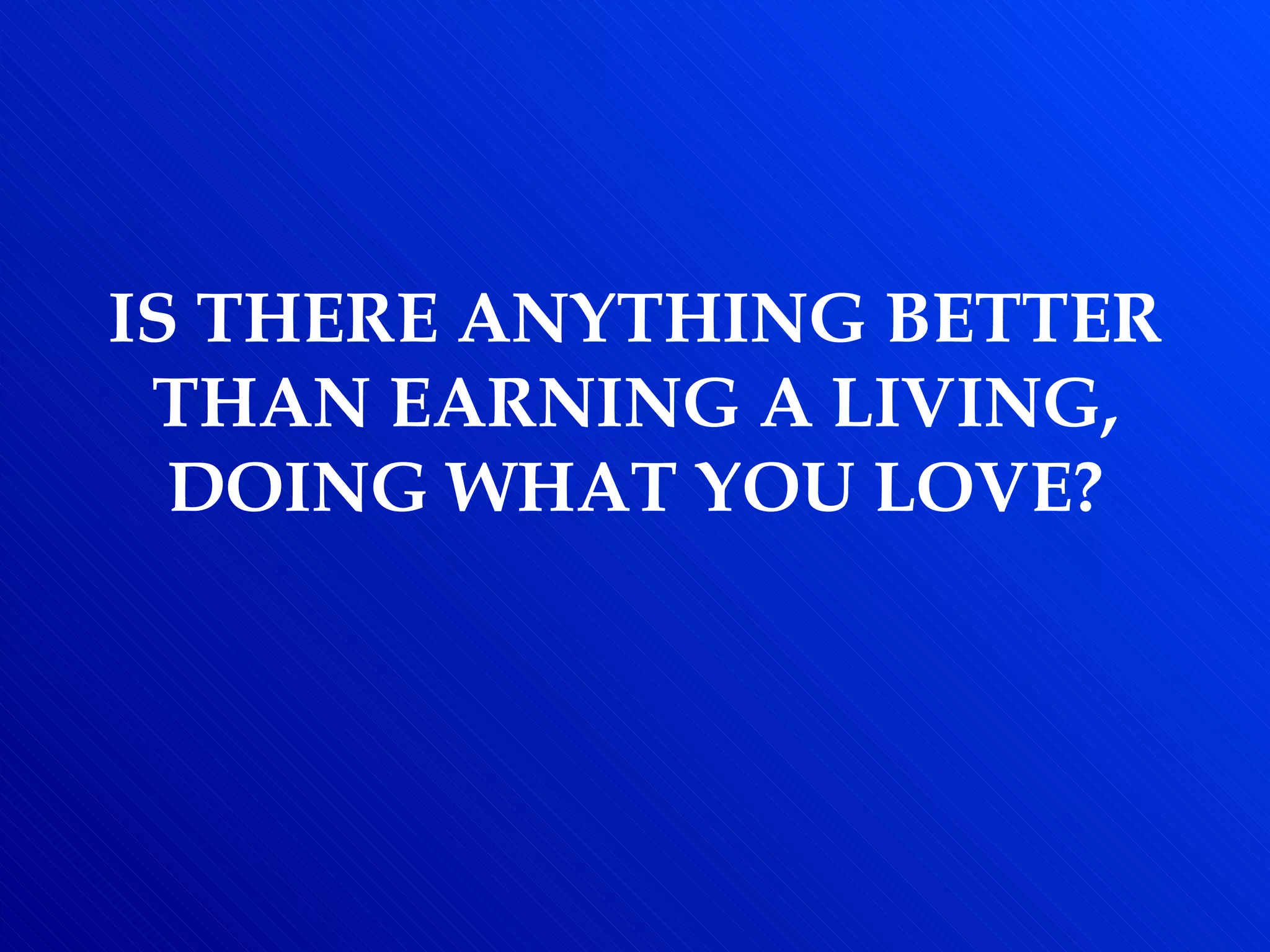 IS THERE ANYTHING BETTER THAN EARNING A LIVING, DOING WHAT YOU LOVE?